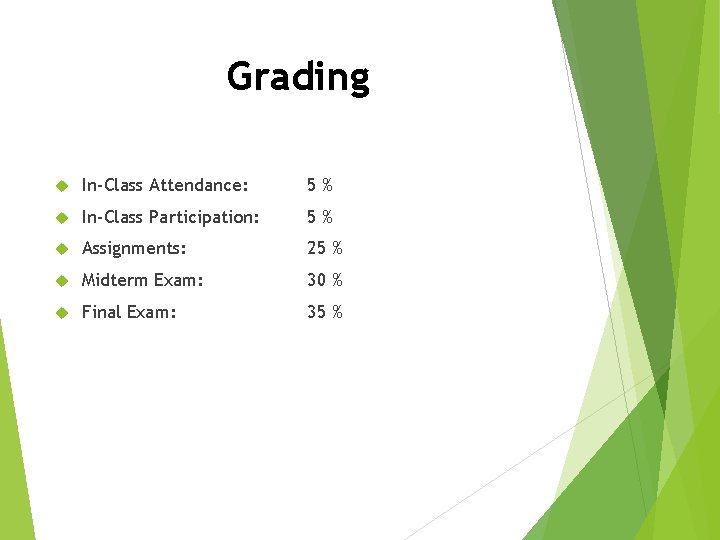 Grading

In-Class Attendance: 5 %

In-Class Participation: 5 %

Assignments: 25 %

Midterm Exam: 30 %

Final Exam: 35 %